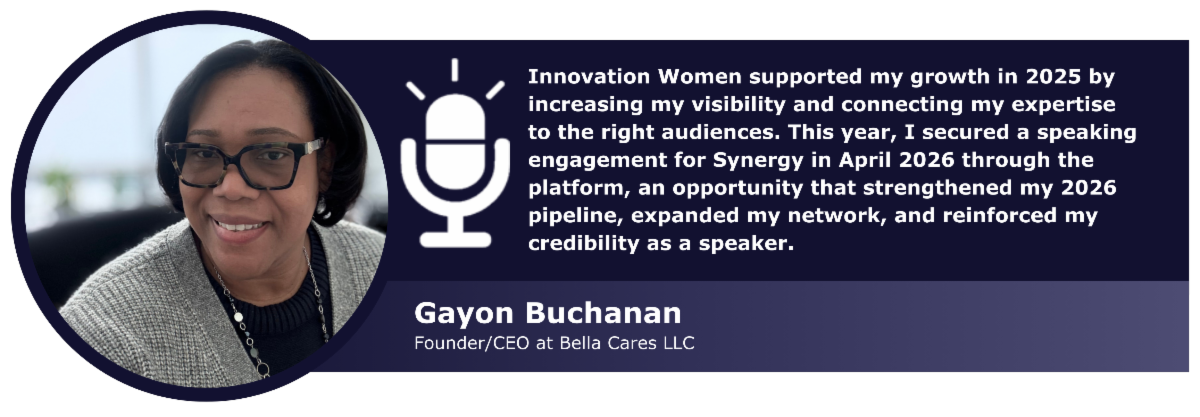 Innovation Women supported my growth in 2025 by increasing my visibility and connecting my expertise to the right audiences. This year, I secured a speaking engagement for Synergy in April 2026 through the platform, an opportunity that strengthened my 2026 pipeline, expanded my network, and reinforced my credibility as a speaker.

Gayon Buchanan
Founder/CEO at Bella Cares LLC